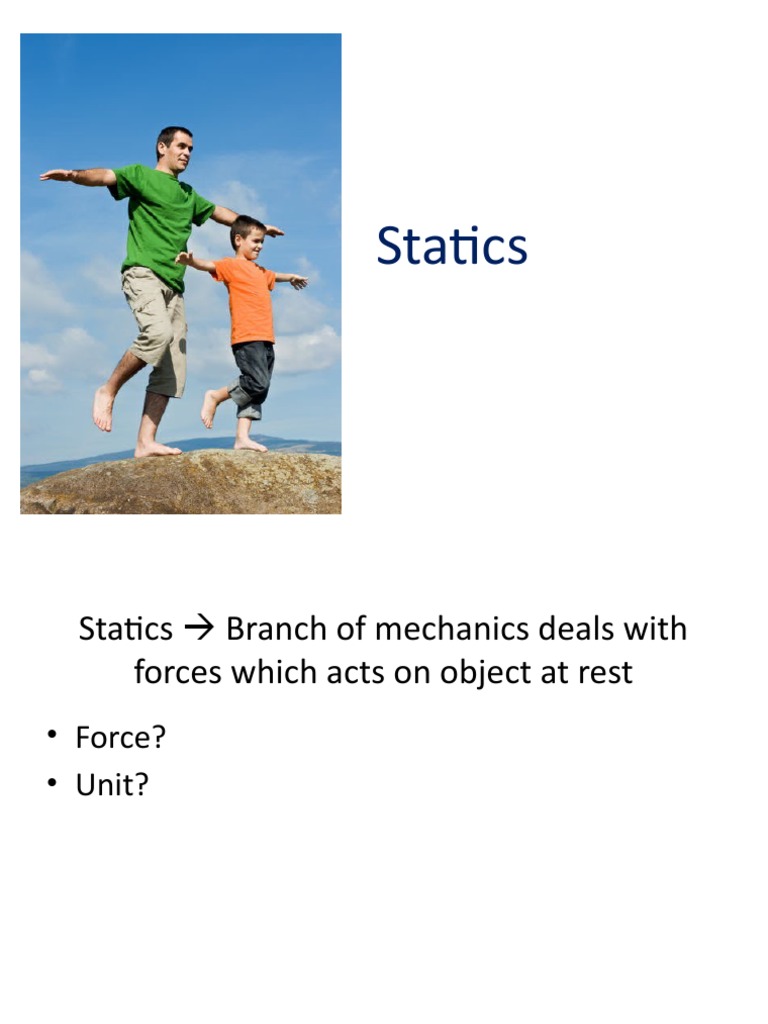 Statics

Statics → Branch of mechanics deals with forces which acts on object at rest

• Force?
• Unit?